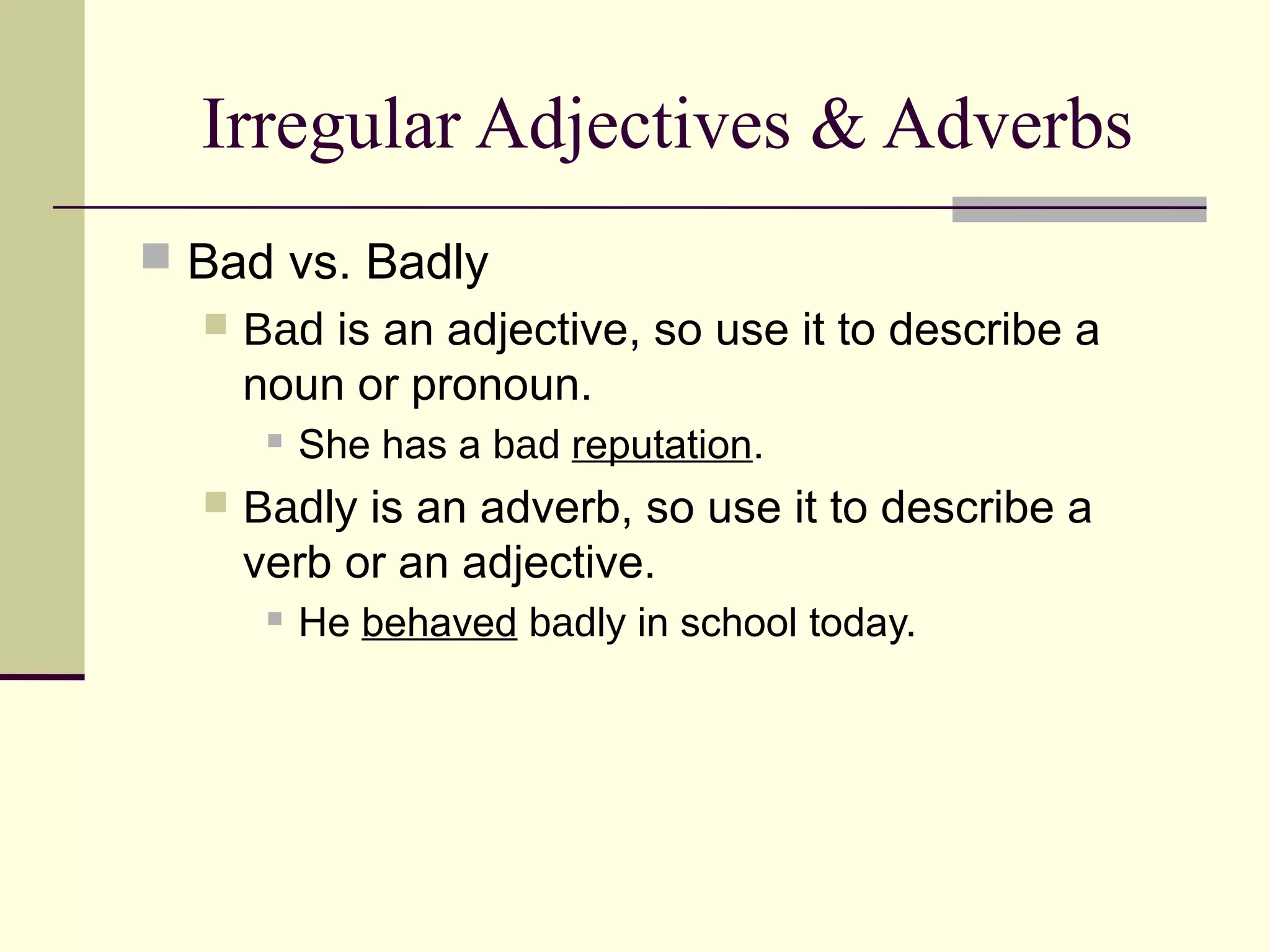 Irregular Adjectives & Adverbs

Bad vs. Badly

Bad is an adjective, so use it to describe a noun or pronoun.

She has a bad reputation.

Badly is an adverb, so use it to describe a verb or an adjective.

He behaved badly in school today.